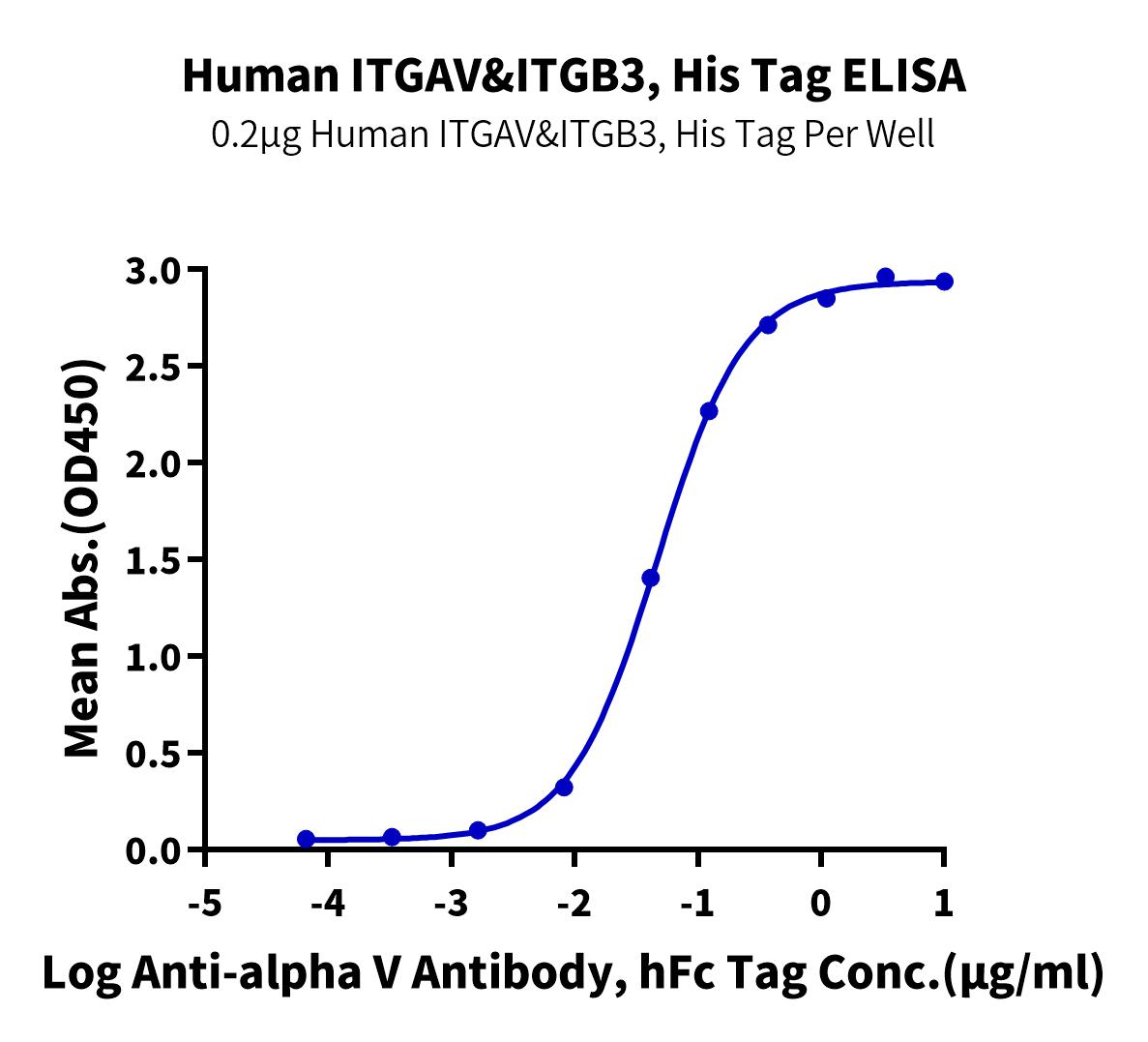 Human ITGAV&ITGB3, His Tag ELISA
0.2μg Human ITGAV&ITGB3, His Tag Per Well

Mean Abs.(OD450)

3.0
2.5
2.0
1.5
1.0
0.5
0.0

-5
-4
-3
-2
-1
0
1

Log Anti-alpha V Antibody, hFc Tag Conc.(μg/ml)